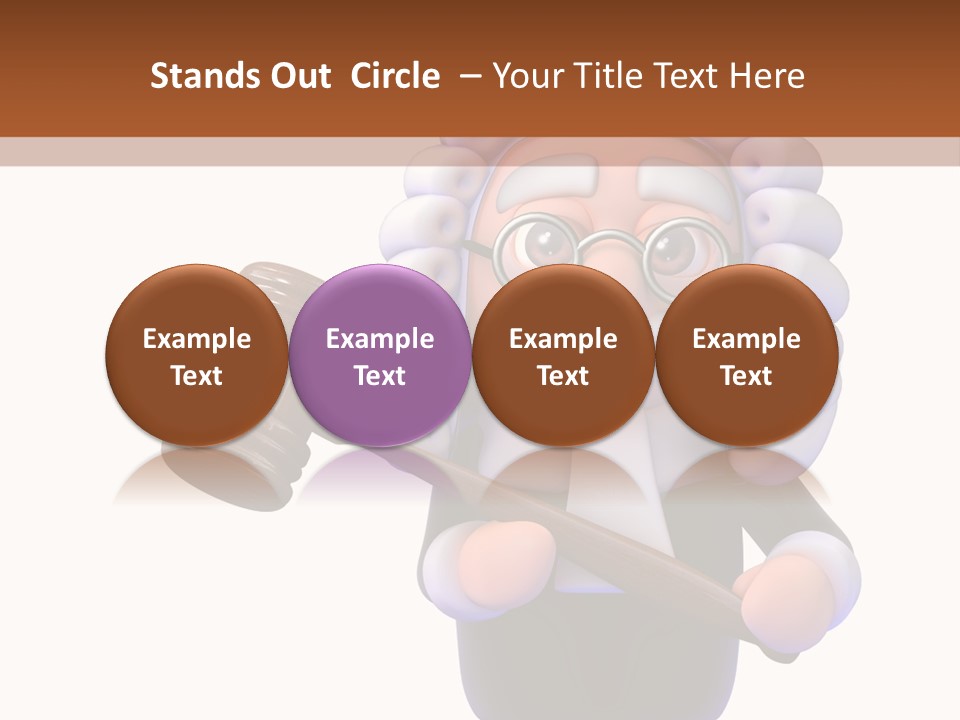 Stands Out Circle – Your Title Text Here

Example Text

Example Text

Example Text

Example Text